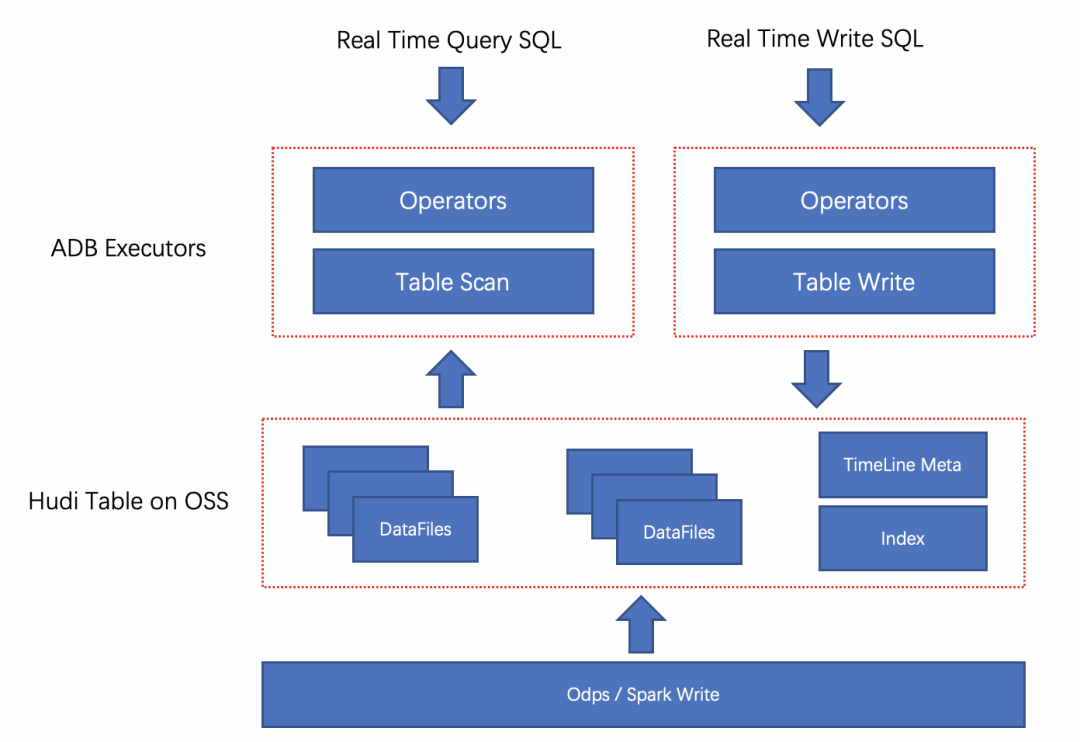 Real Time Query SQL

Real Time Write SQL

ADB Executors

Operators

Table Scan

Operators

Table Write

Hudi Table on OSS

DataFiles

DataFiles

TimeLine Meta

Index

Odps / Spark Write